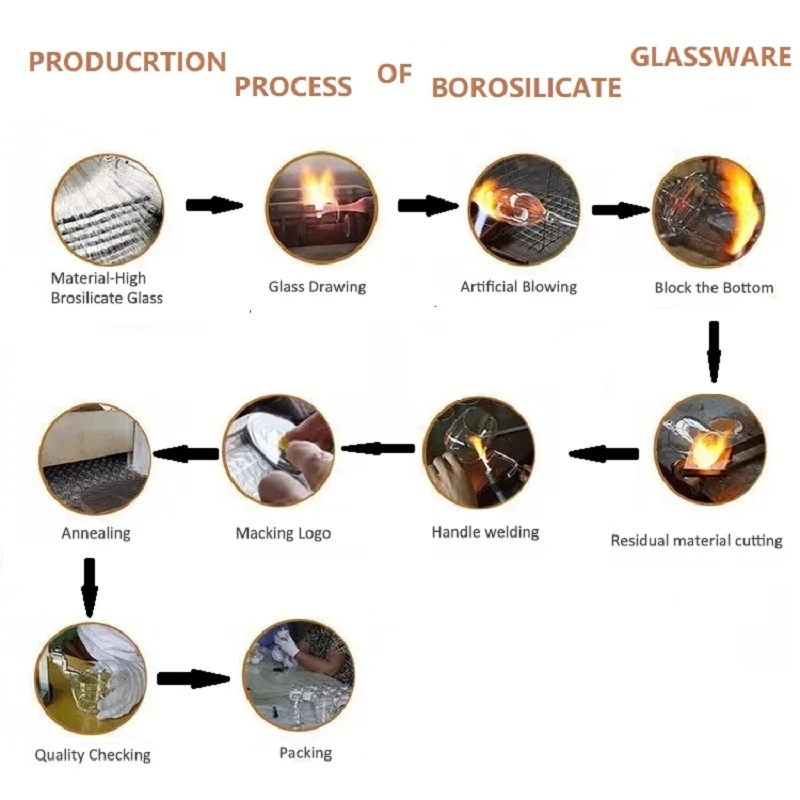 PRODUCRTION PROCESS OF BOROSILICATE GLASSWARE

Material-High Brosilicate Glass

Glass Drawing

Artificial Blowing

Block the Bottom

Residual material cutting

Handle welding

Macking Logo

Annealing

Quality Checking

Packing